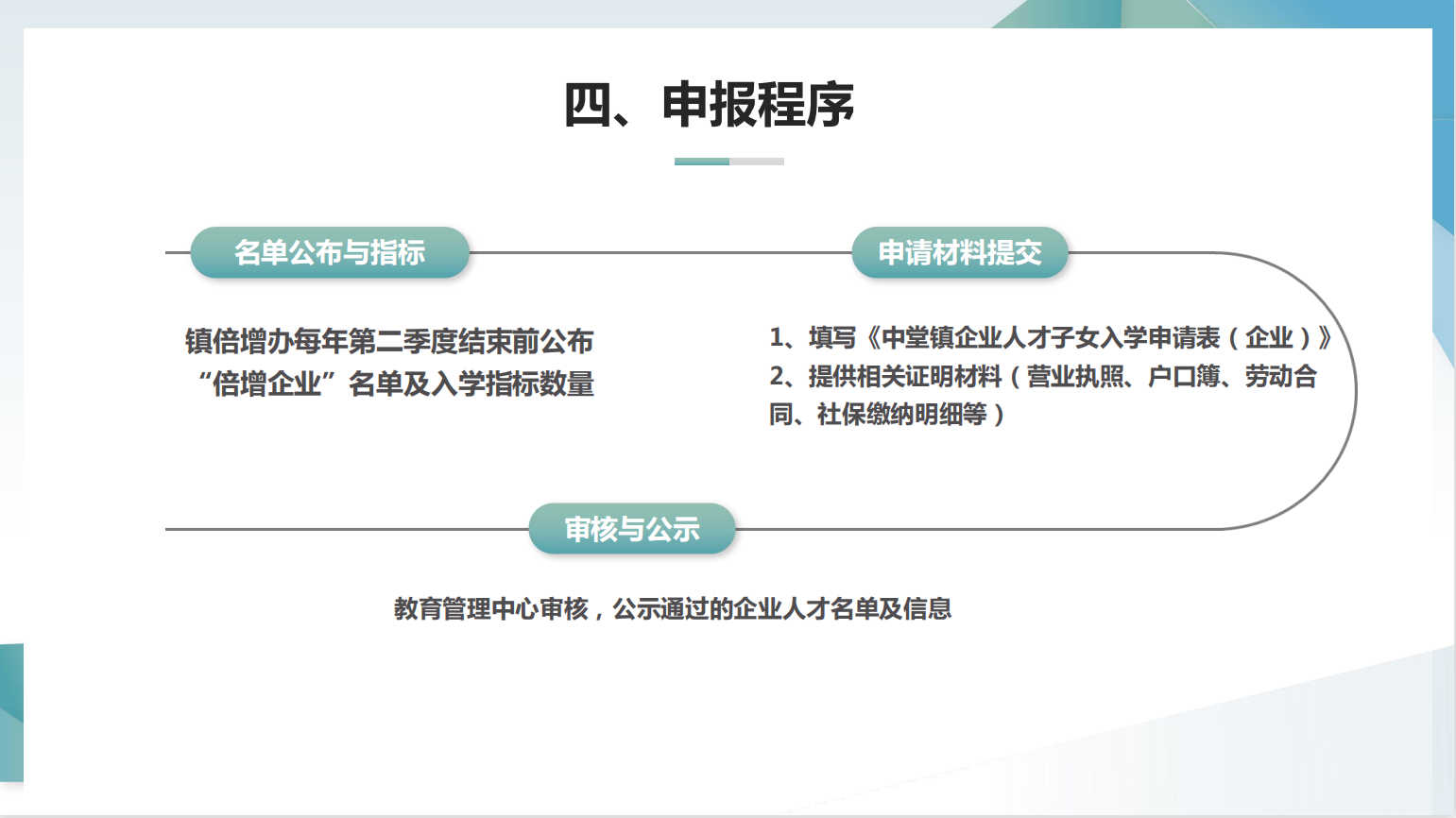 四、申报程序

名单公布与指标

镇倍增办每年第二季度结束前公布“倍增企业”名单及入学指标数量

申请材料提交

1、填写《中堂镇企业人才子女入学申请表（企业）》
2、提供相关证明材料（营业执照、户口簿、劳动合同、社保缴纳明细等）

审核与公示

教育管理中心审核，公示通过的企业人才名单及信息